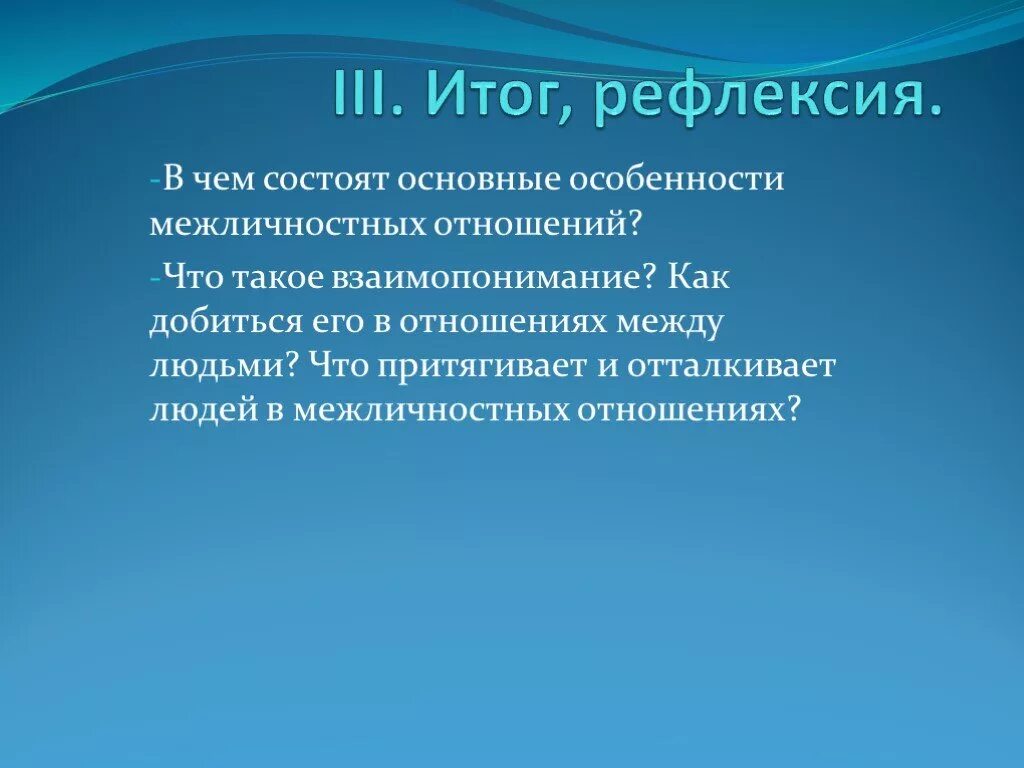 III. Итог, рефлексия.

-В чем состоят основные особенности межличностных отношений?

-Что такое взаимопонимание? Как добиться его в отношениях между людьми? Что притягивает и отталкивает людей в межличностных отношениях?